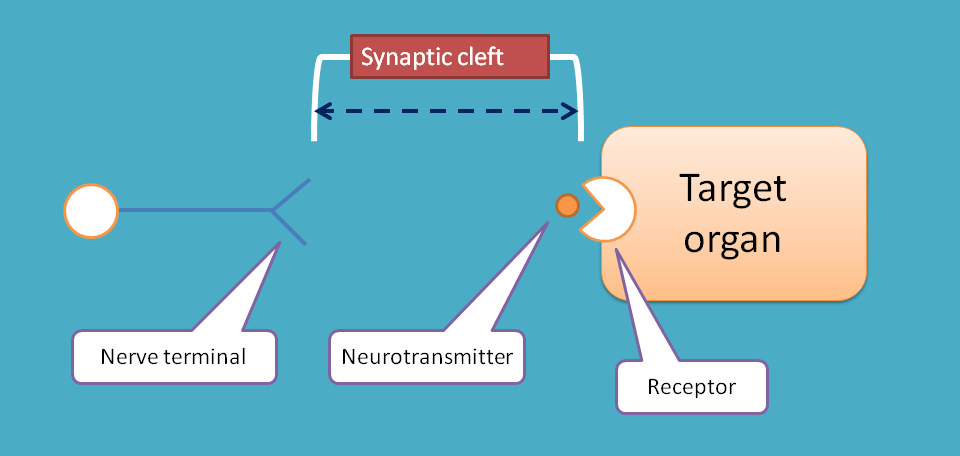 Synaptic cleft

Target organ

Nerve terminal

Neurotransmitter

Receptor